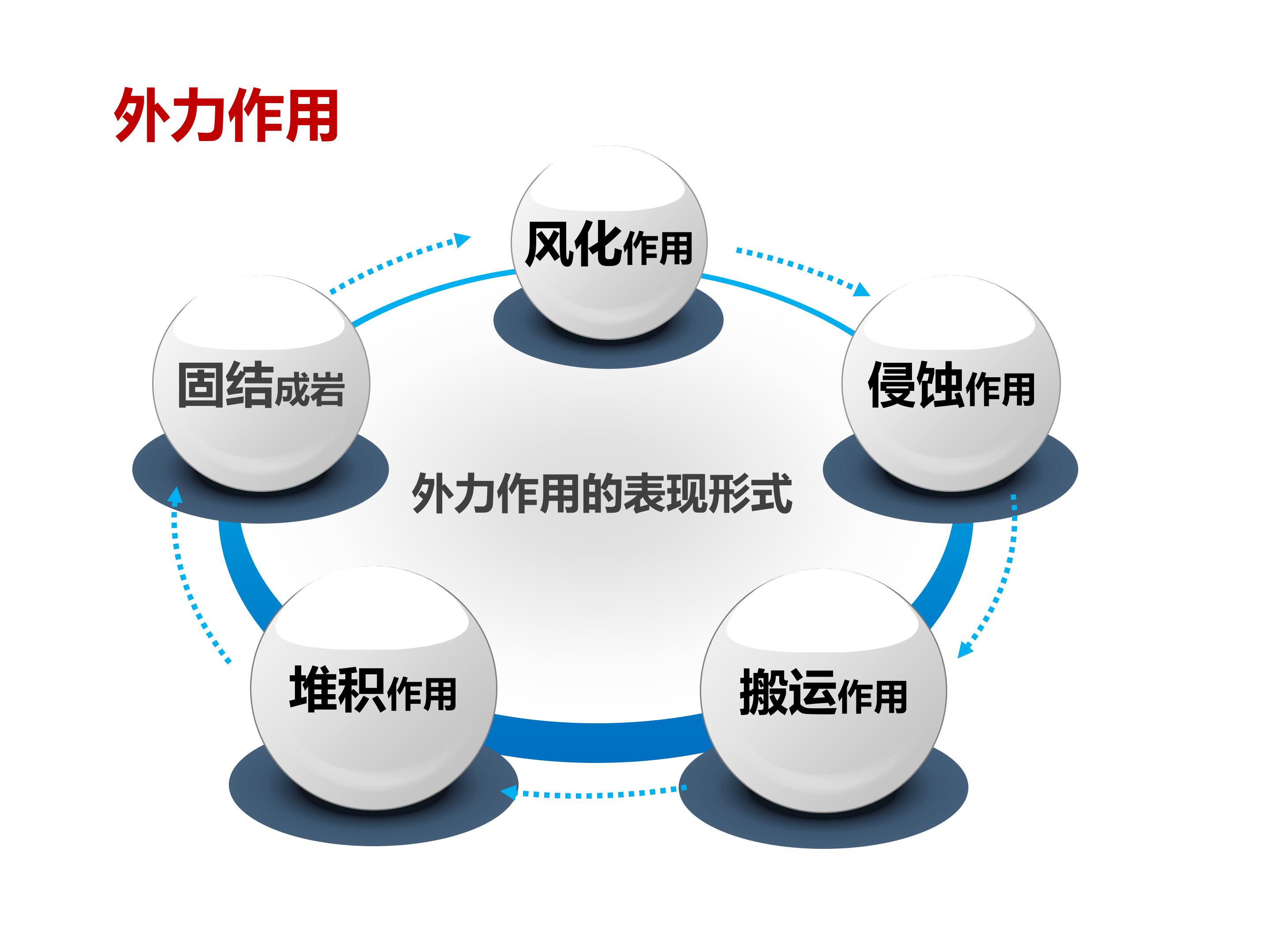 外力作用

风化作用

固结成岩

侵蚀作用

外力作用的表现形式

堆积作用

搬运作用